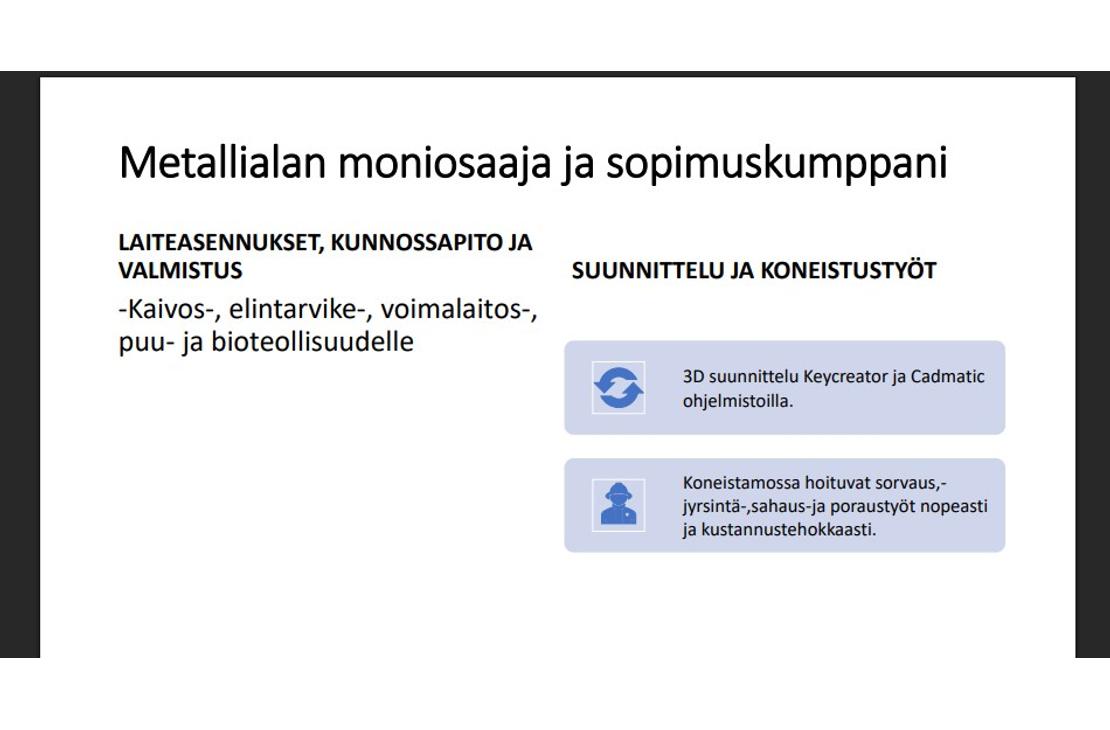 Metallialan moniosaaja ja sopimuskumppani

LAITEASENNUKSET, KUNNOSSAPITO JA VALMISTUS

-Kaivos-, elintarvike-, voimalaitos-, puu- ja bioteollisuudelle

SUUNNITTELU JA KONEISTUSTYÖT

3D suunnittelu Keycreator ja Cadmatic ohjelmistoilla.

Koneistamossa hoituvat sorvaus,- jyrsintä-,sahaus-ja poraustyöt nopeasti ja kustannustehokkaasti.